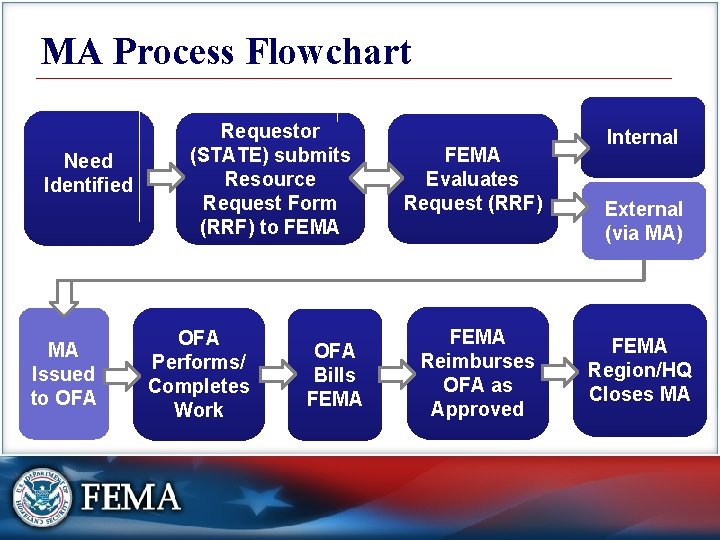 MA Process Flowchart

Need Identified

Requestor (STATE) submits Resource Request Form (RRF) to FEMA

FEMA Evaluates Request (RRF)

Internal

External (via MA)

MA Issued to OFA

OFA Performs/ Completes Work

OFA Bills FEMA

FEMA Reimburses OFA as Approved

FEMA Region/HQ Closes MA

U.S. DEPARTMENT OF HOMELAND SECURITY

FEMA